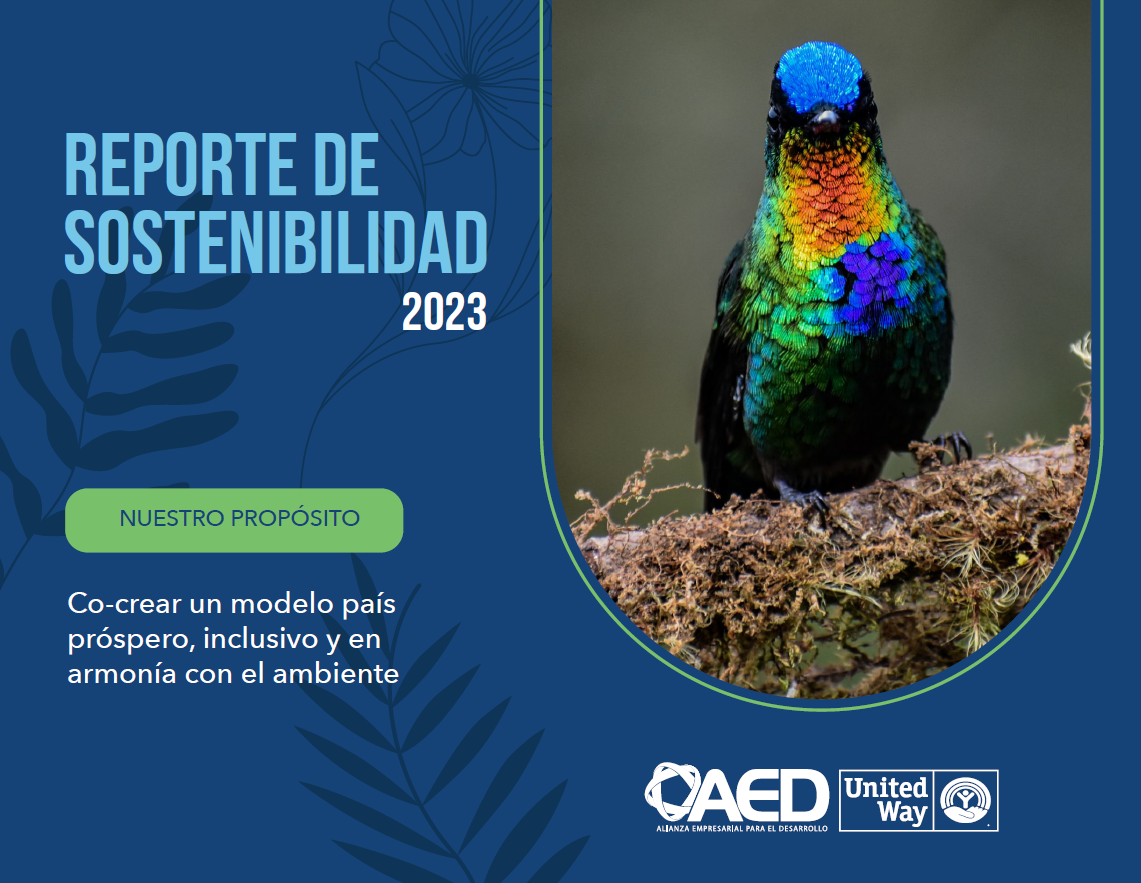 REPORTE DE SOSTENIBILIDAD 2023

NUESTRO PROPÓSITO

Co-crear un modelo país próspero, inclusivo y en armonía con el ambiente

AED
ALIANZA EMPRESARIAL PARA EL DESARROLLO

United Way